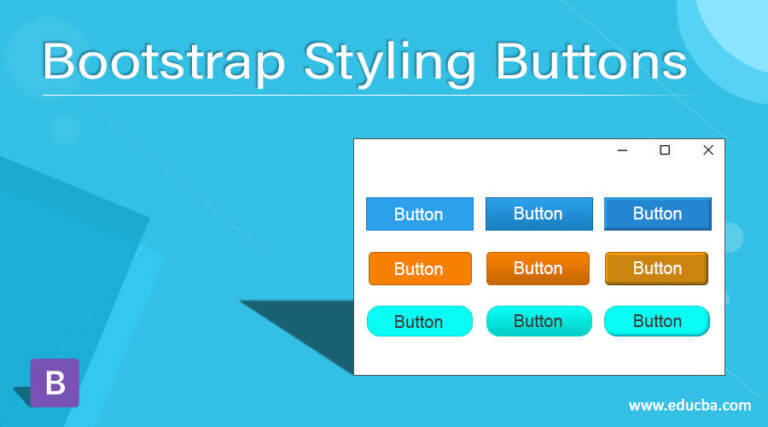 Bootstrap Styling Buttons

Button Button Button

Button Button Button

Button Button Button

B

www.educba.com